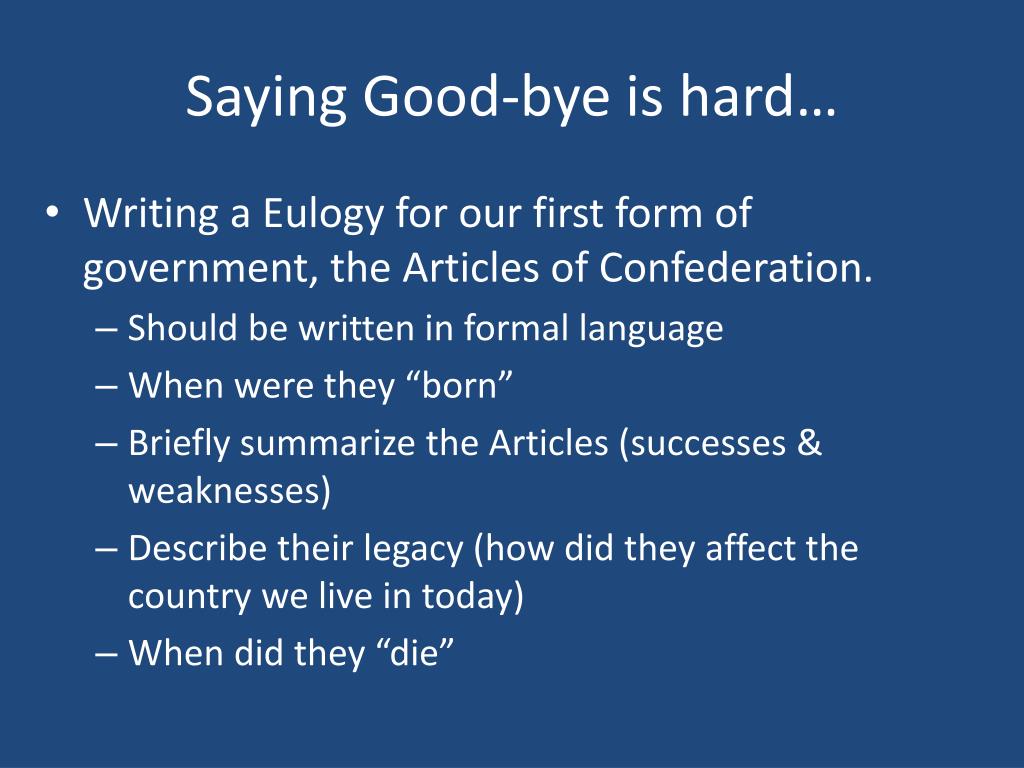 Saying Good-bye is hard…

• Writing a Eulogy for our first form of government, the Articles of Confederation.
– Should be written in formal language
– When were they “born”
– Briefly summarize the Articles (successes & weaknesses)
– Describe their legacy (how did they affect the country we live in today)
– When did they “die”